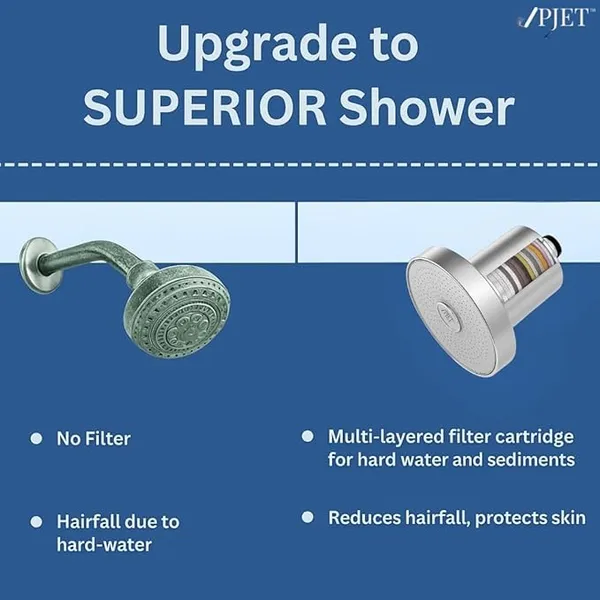 PJET™

Upgrade to SUPERIOR Shower

• No Filter

• Hairfall due to hard-water

• Multi-layered filter cartridge for hard water and sediments

• Reduces hairfall, protects skin